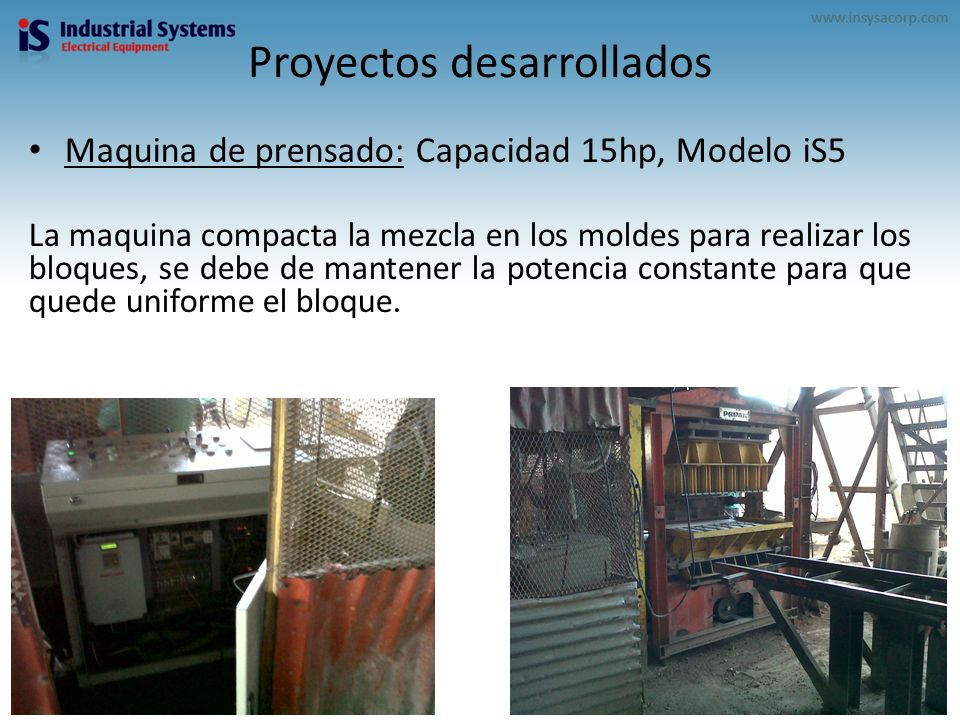 iS Industrial Systems
Electrical Equipment

www.insysacorp.com

Proyectos desarrollados

• Maquina de prensado: Capacidad 15hp, Modelo iS5

La maquina compacta la mezcla en los moldes para realizar los bloques, se debe de mantener la potencia constante para que quede uniforme el bloque.

PRIMA